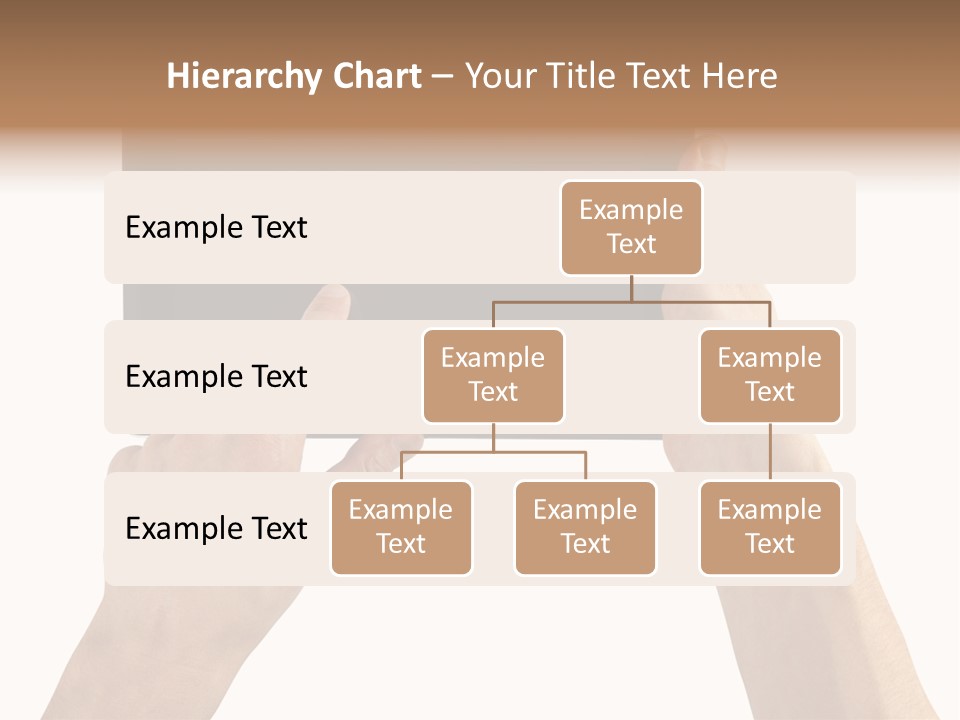 Hierarchy Chart – Your Title Text Here

Example Text

Example Text

Example Text

Example Text

Example Text

Example Text

Example Text

Example Text

Example Text